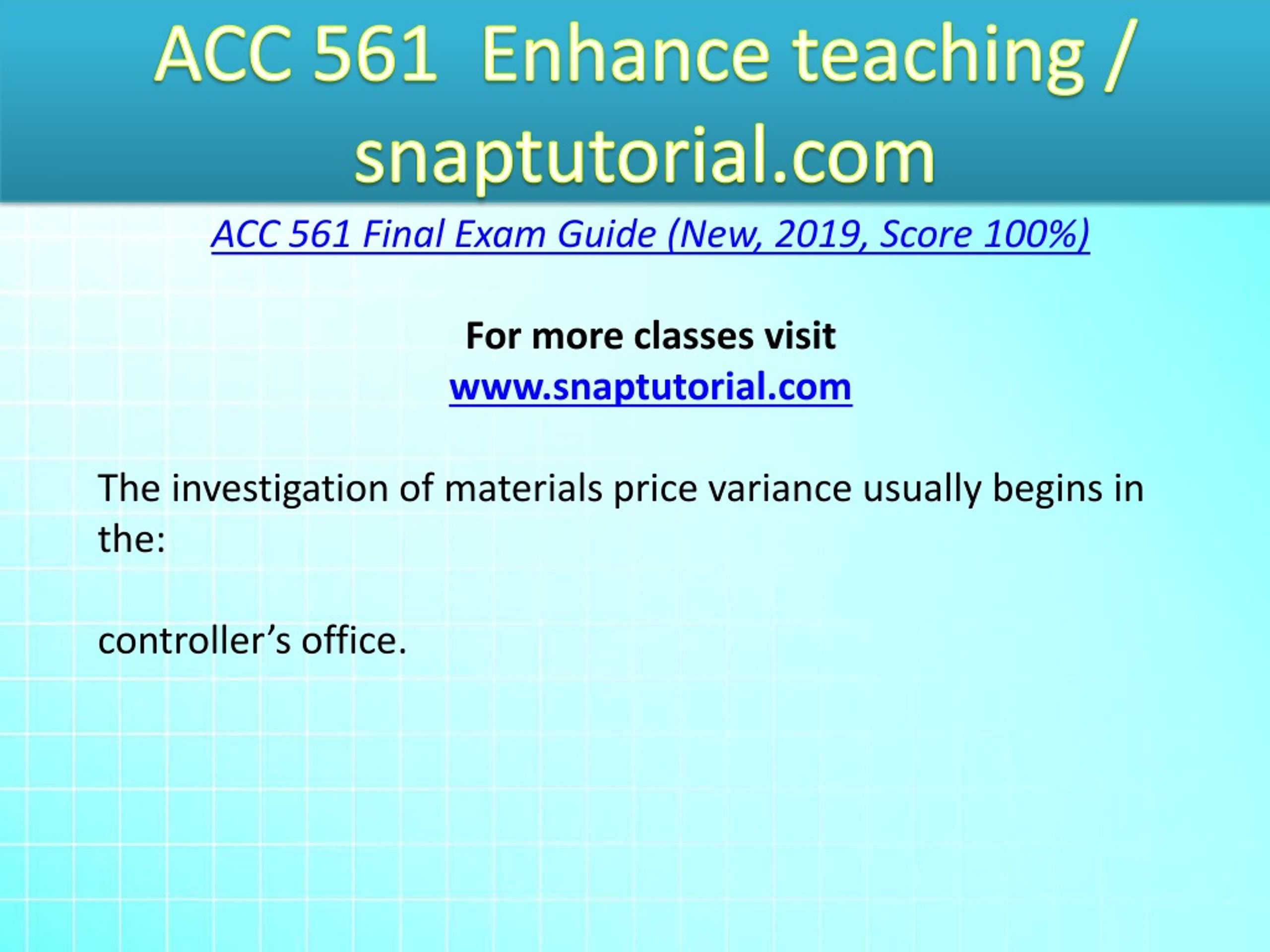 ACC 561 Enhance teaching / snaptutorial.com

ACC 561 Final Exam Guide (New, 2019, Score 100%)

For more classes visit
www.snaptutorial.com

The investigation of materials price variance usually begins in the:

controller’s office.